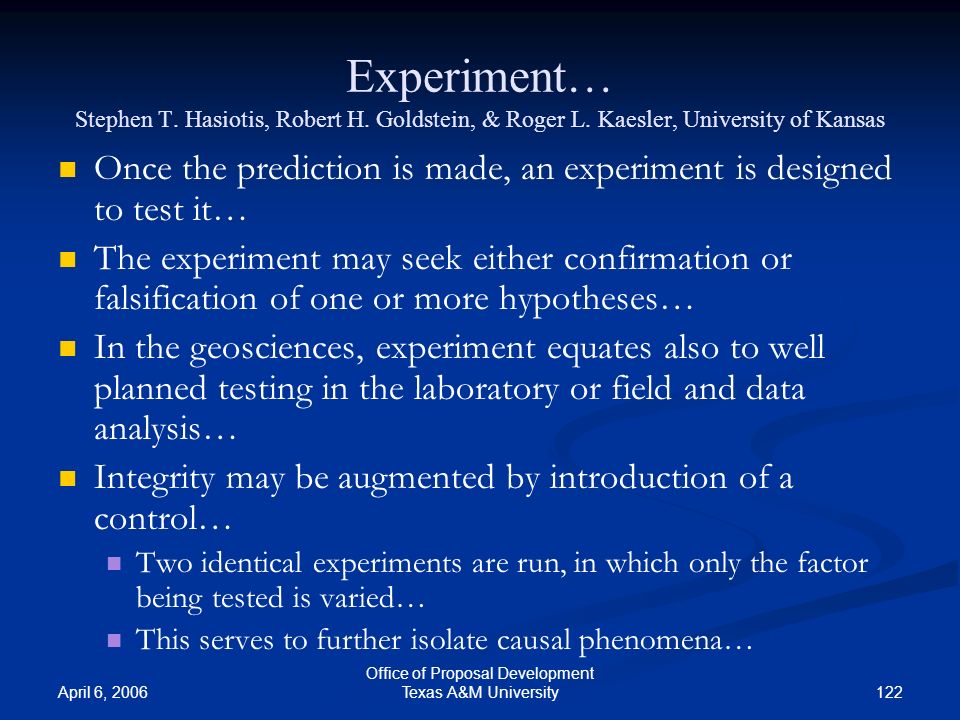 Experiment…
Stephen T. Hasiotis, Robert H. Goldstein, & Roger L. Kaesler, University of Kansas

- Once the prediction is made, an experiment is designed to test it…
- The experiment may seek either confirmation or falsification of one or more hypotheses…
- In the geosciences, experiment equates also to well planned testing in the laboratory or field and data analysis…
- Integrity may be augmented by introduction of a control…
  - Two identical experiments are run, in which only the factor being tested is varied…
  - This serves to further isolate causal phenomena…

April 6, 2006

Office of Proposal Development
Texas A&M University

122